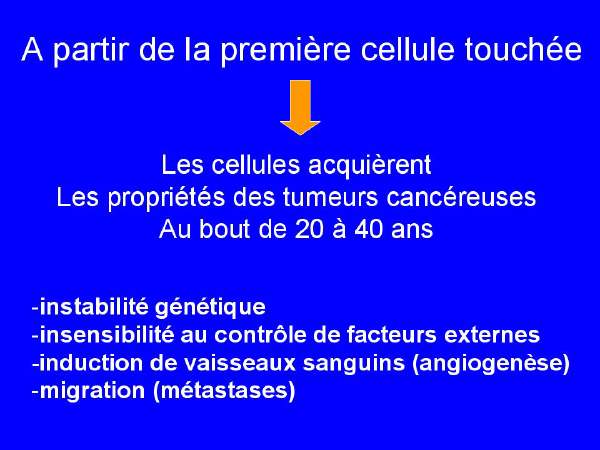 A partir de la première cellule touchée

Les cellules acquièrent
Les propriétés des tumeurs cancéreuses
Au bout de 20 à 40 ans

-instabilité génétique
-insensibilité au contrôle de facteurs externes
-induction de vaisseaux sanguins (angiogenèse)
-migration (métastases)